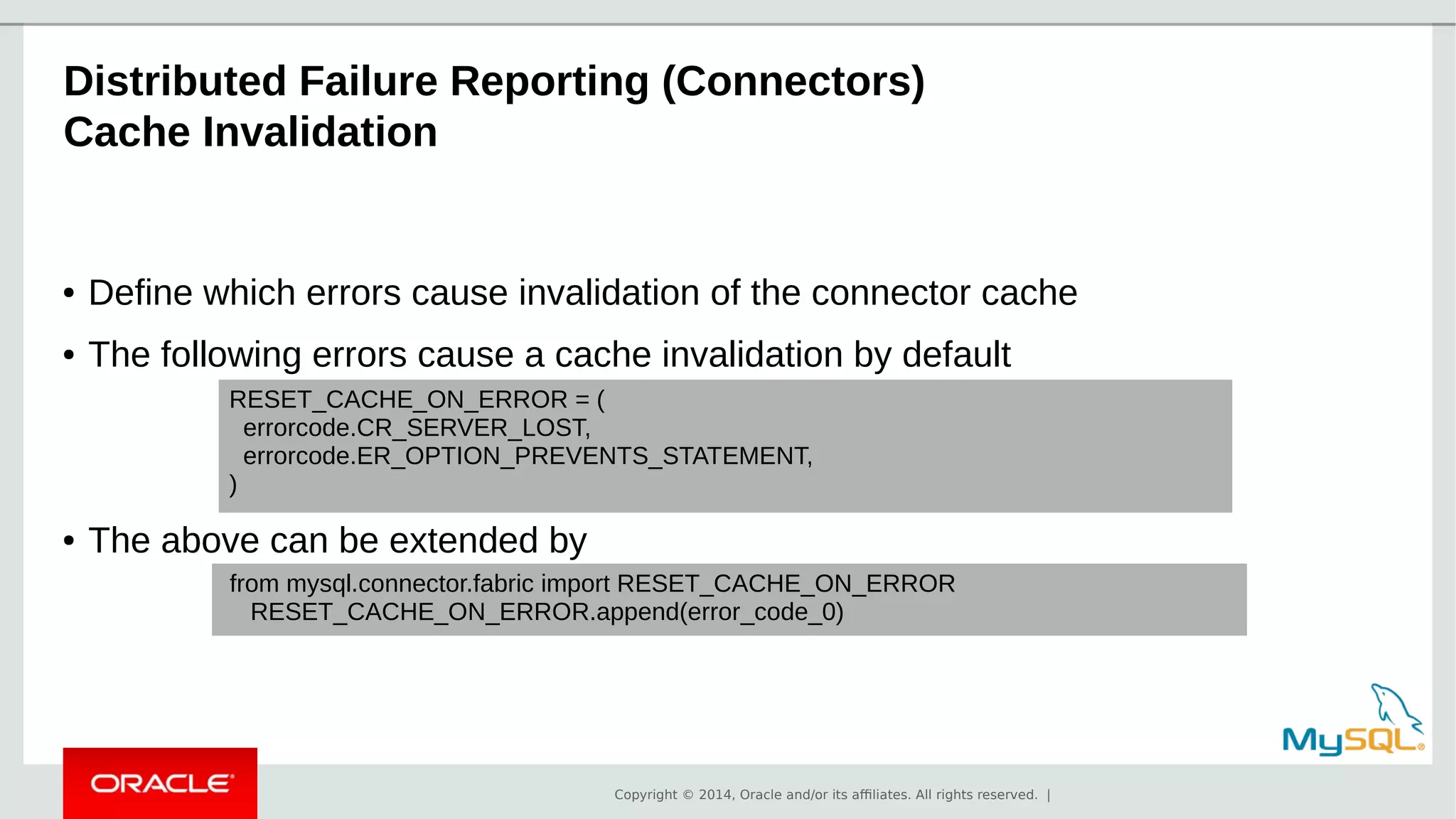 Distributed Failure Reporting (Connectors)
Cache Invalidation

• Define which errors cause invalidation of the connector cache

• The following errors cause a cache invalidation by default

RESET_CACHE_ON_ERROR = (
errorcode.CR_SERVER_LOST,
errorcode.ER_OPTION_PREVENTS_STATEMENT,
)

• The above can be extended by

from mysql.connector.fabric import RESET_CACHE_ON_ERROR
RESET_CACHE_ON_ERROR.append(error_code_0)

MySQL

ORACLE

Copyright © 2014, Oracle and/or its affiliates. All rights reserved. |